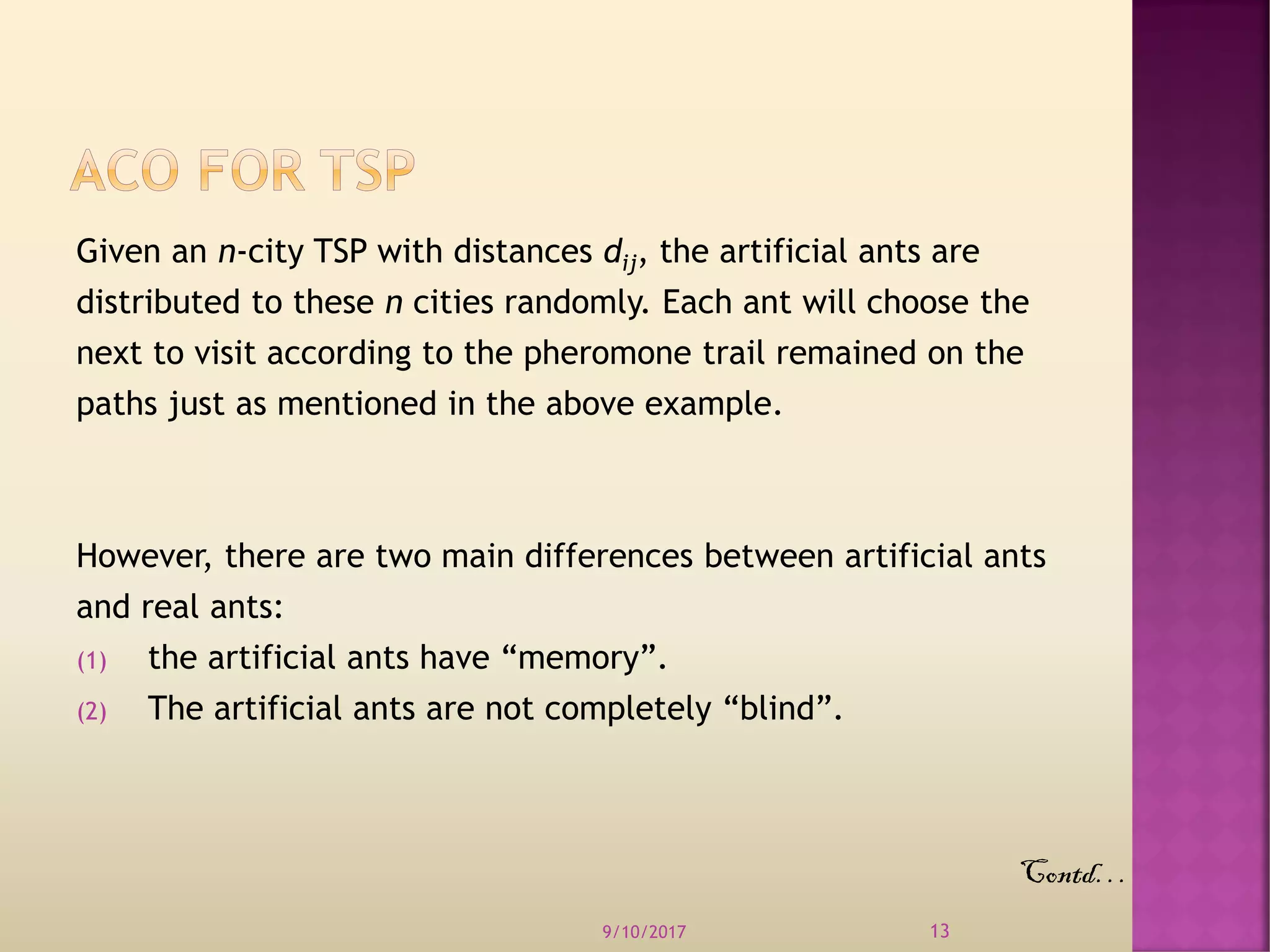 ACO FOR TSP

Given an $n$-city TSP with distances $d_{ij}$, the artificial ants are distributed to these $n$ cities randomly. Each ant will choose the next to visit according to the pheromone trail remained on the paths just as mentioned in the above example.

However, there are two main differences between artificial ants and real ants:

(1) the artificial ants have “memory”.

(2) The artificial ants are not completely “blind”.

Contd…

9/10/2017

13